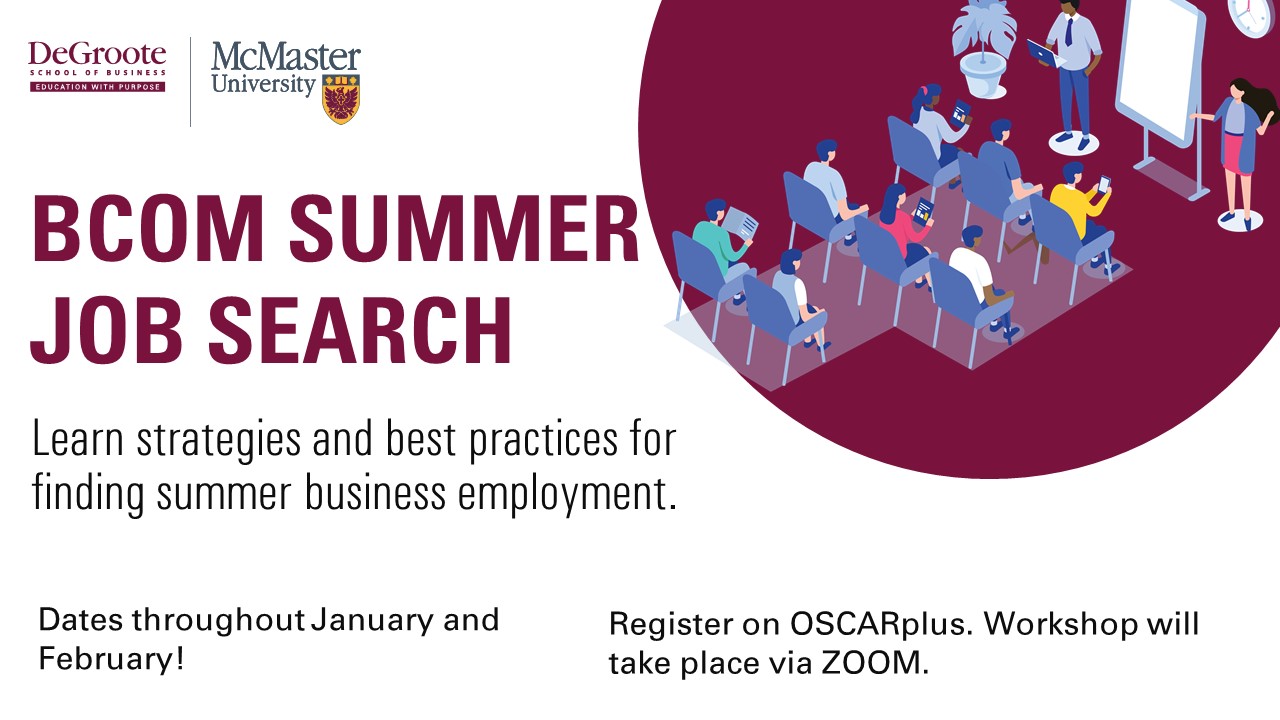 DeGroote
SCHOOL OF BUSINESS
EDUCATION WITH PURPOSE

McMaster University

BCOM SUMMER JOB SEARCH

Learn strategies and best practices for finding summer business employment.

Dates throughout January and February!

Register on OSCARplus. Workshop will take place via ZOOM.